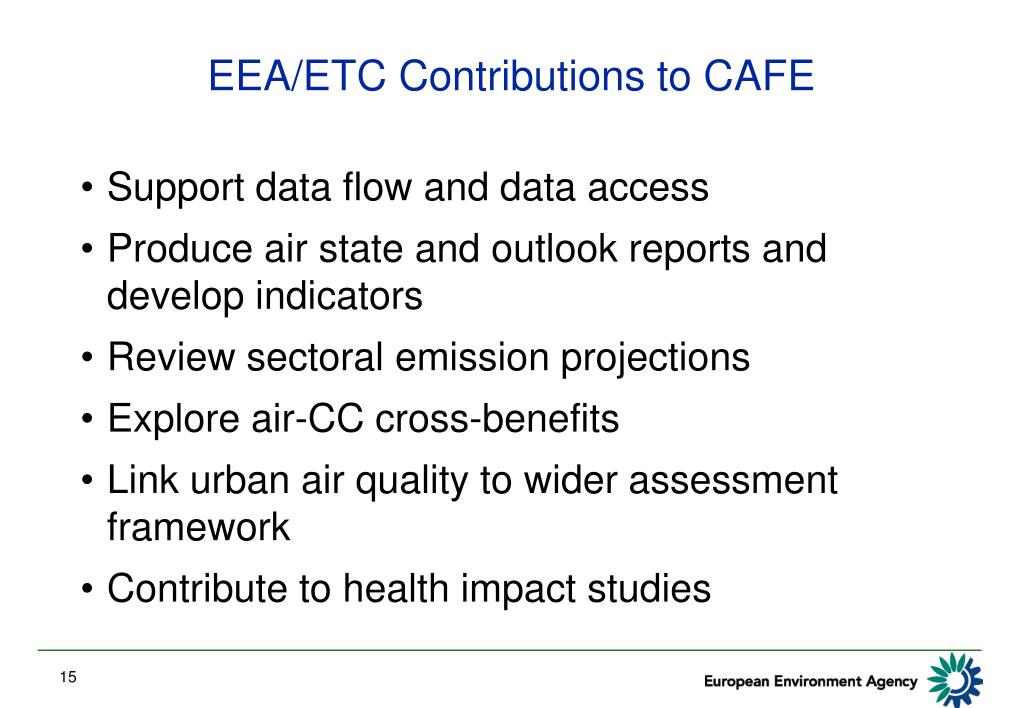 EEA/ETC Contributions to CAFE

• Support data flow and data access
• Produce air state and outlook reports and develop indicators
• Review sectoral emission projections
• Explore air-CC cross-benefits
• Link urban air quality to wider assessment framework
• Contribute to health impact studies

15

European Environment Agency